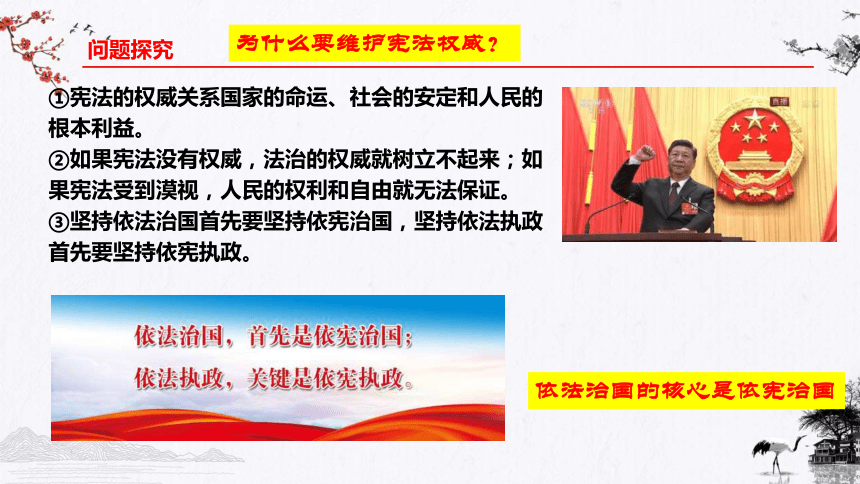 问题探究

为什么要维护宪法权威？

①宪法的权威关系国家的命运、社会的安定和人民的根本利益。
②如果宪法没有权威，法治的权威就树立不起来；如果宪法受到漠视，人民的权利和自由就无法保证。
③坚持依法治国首先要坚持依宪治国，坚持依法执政首先要坚持依宪执政。

依法治国，首先是依宪治国；
依法执政，关键是依宪执政。

依法治国的核心是依宪治国